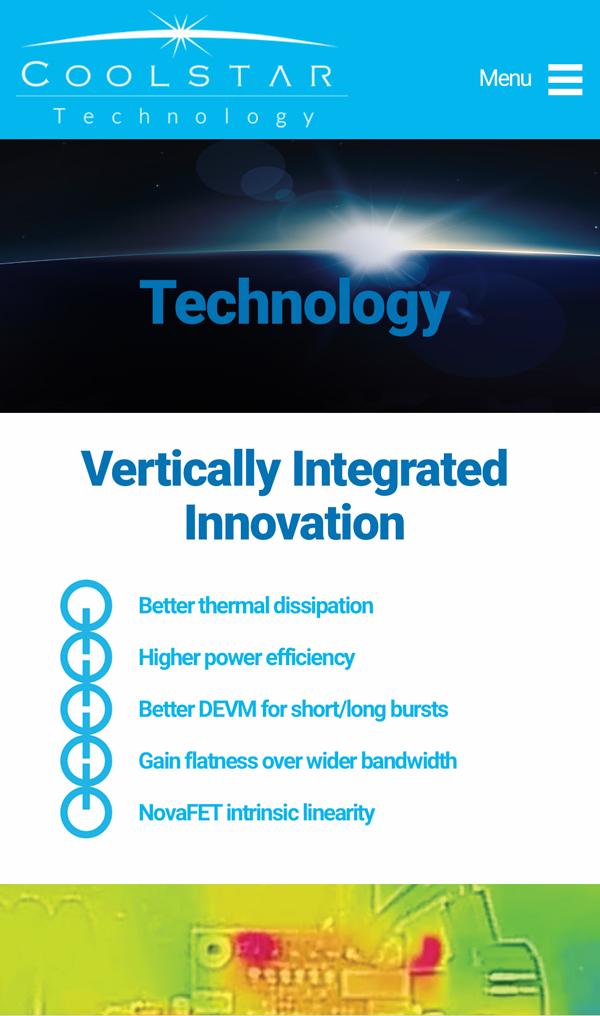 COOLSTAR
Technology

Menu

Technology

Vertically Integrated Innovation

Better thermal dissipation

Higher power efficiency

Better DEVM for short/long bursts

Gain flatness over wider bandwidth

NovaFET intrinsic linearity